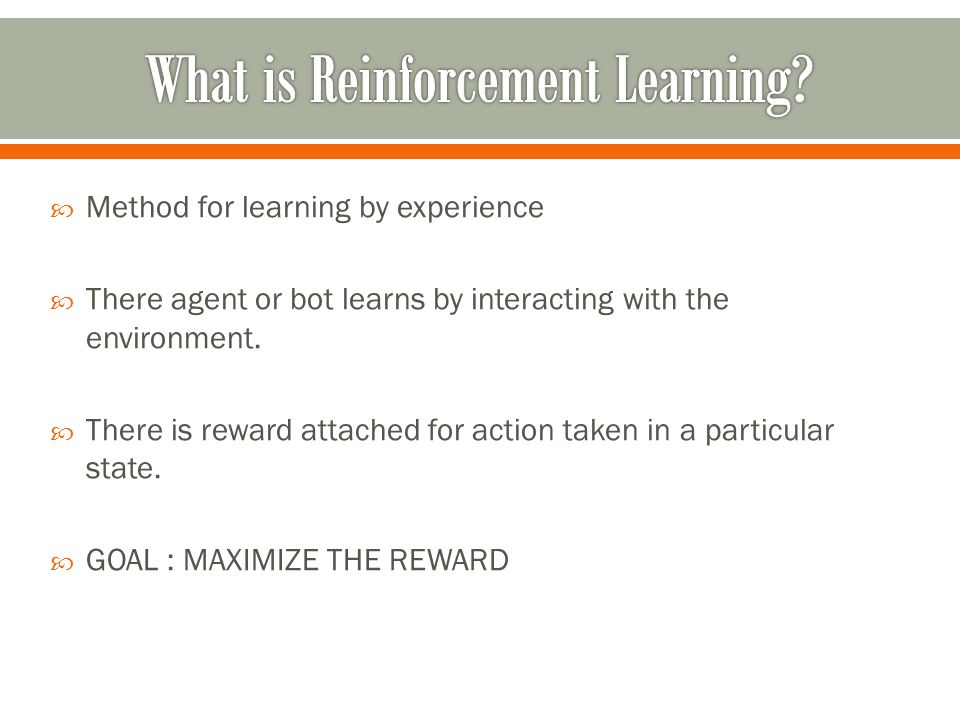 What is Reinforcement Learning?

Method for learning by experience

There agent or bot learns by interacting with the environment.

There is reward attached for action taken in a particular state.

GOAL : MAXIMIZE THE REWARD